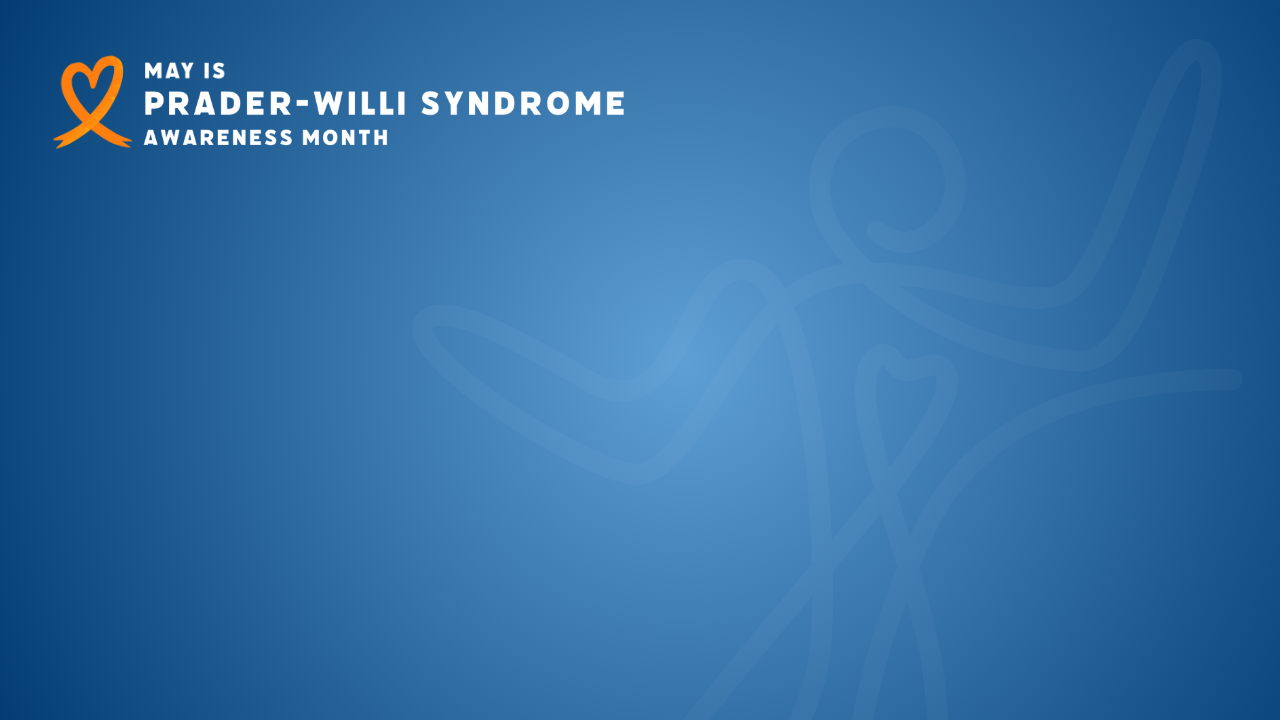 MAY IS
PRADER-WILLI SYNDROME
AWARENESS MONTH